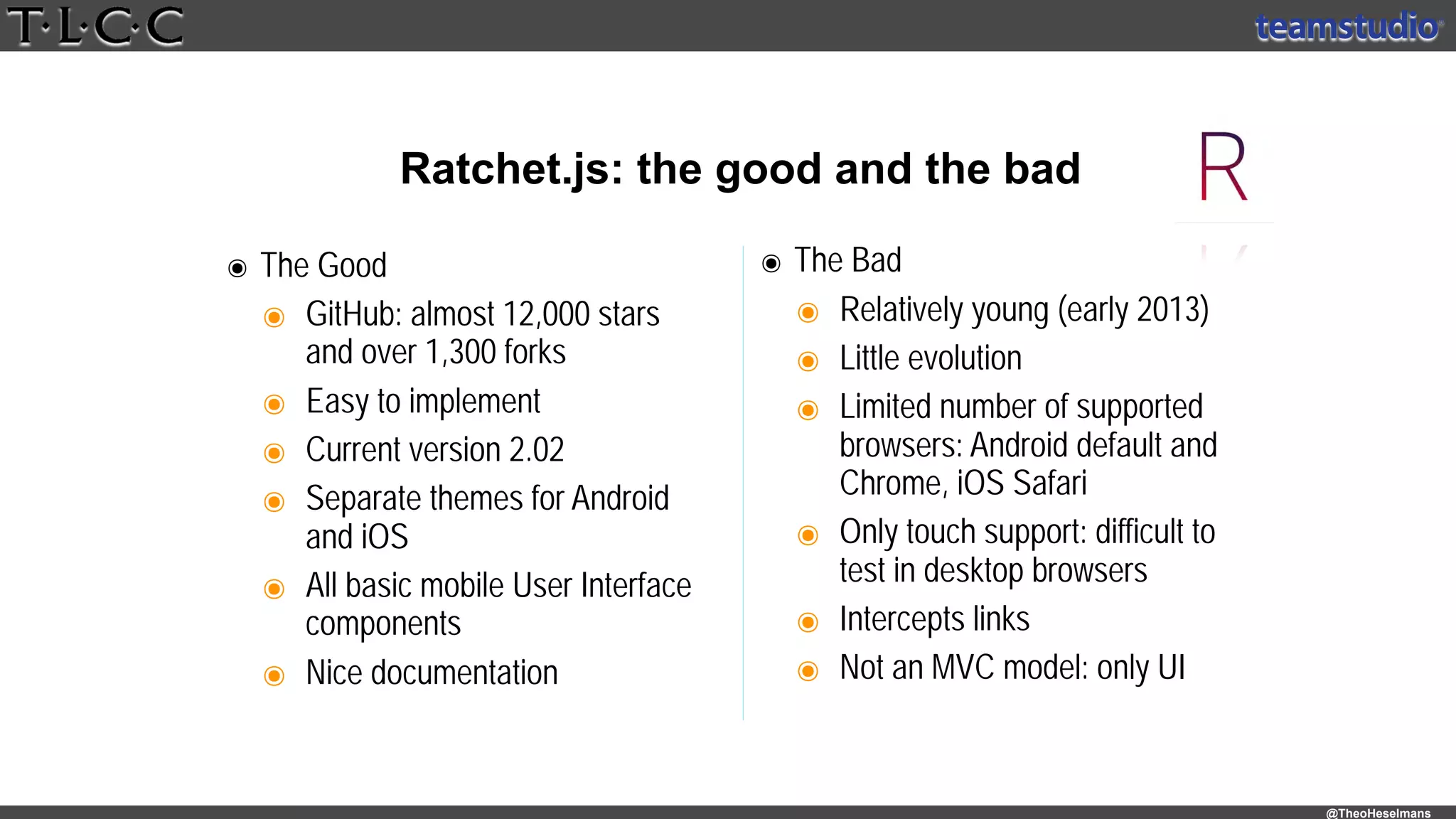 T·L·C·C

teamstudio

Ratchet.js: the good and the bad

R

The Good

GitHub: almost 12,000 stars and over 1,300 forks

Easy to implement

Current version 2.02

Separate themes for Android and iOS

All basic mobile User Interface components

Nice documentation

The Bad

Relatively young (early 2013)

Little evolution

Limited number of supported browsers: Android default and Chrome, iOS Safari

Only touch support: difficult to test in desktop browsers

Intercepts links

Not an MVC model: only UI

@TheoHeselmans